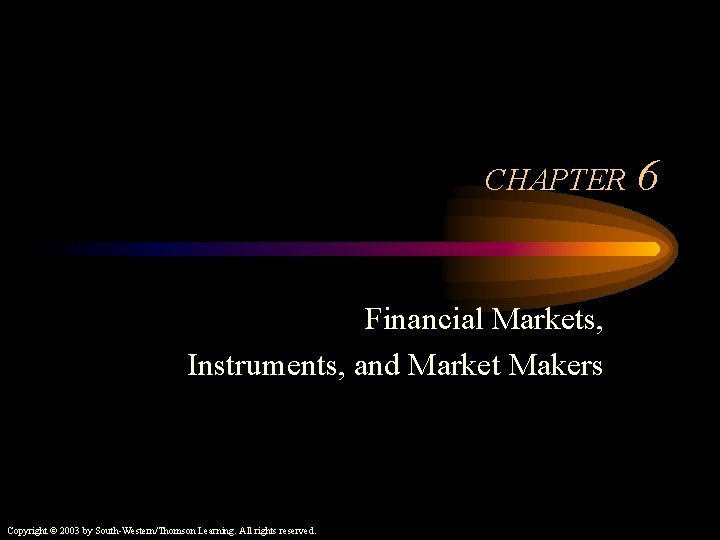 CHAPTER 6

Financial Markets, Instruments, and Market Makers

Copyright © 2003 by South-Western/Thomson Learning. All rights reserved.